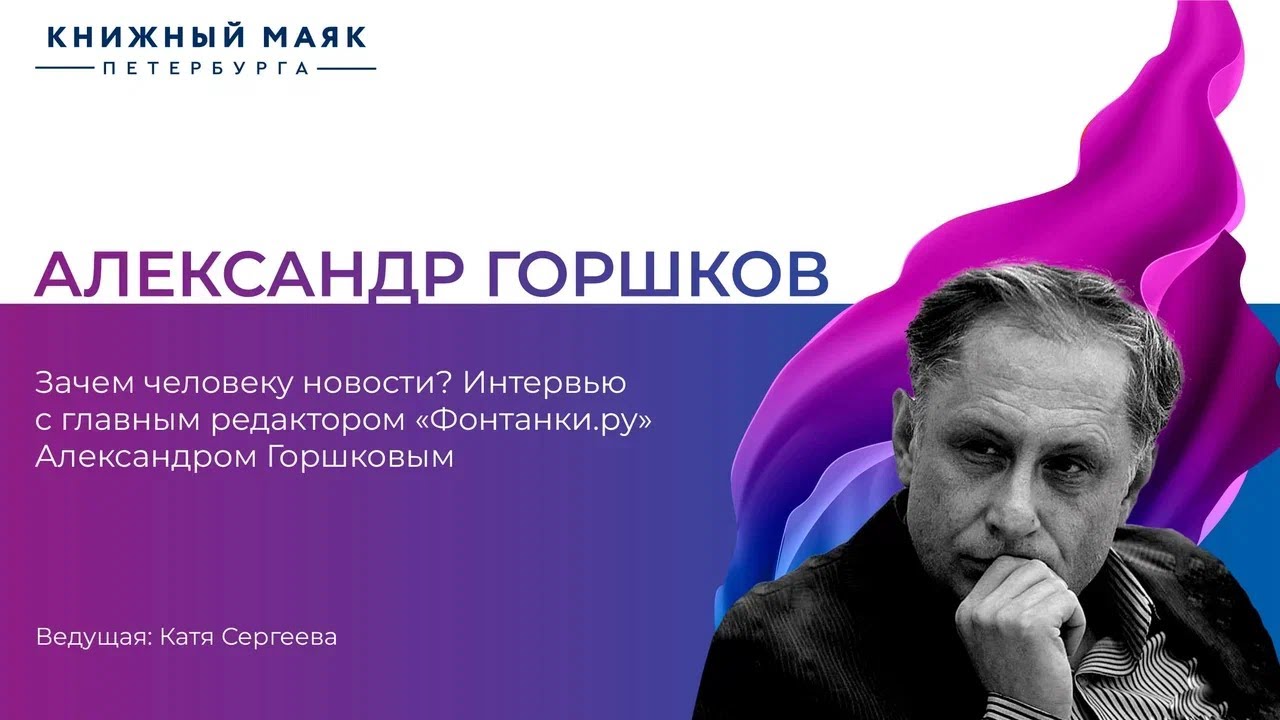 КНИЖНЫЙ МАЯК
ПЕТЕРБУРГА

АЛЕКСАНДР ГОРШКОВ

Зачем человеку новости? Интервью с главным редактором «Фонтанки.ру» Александром Горшковым

Ведущая: Катя Сергеева